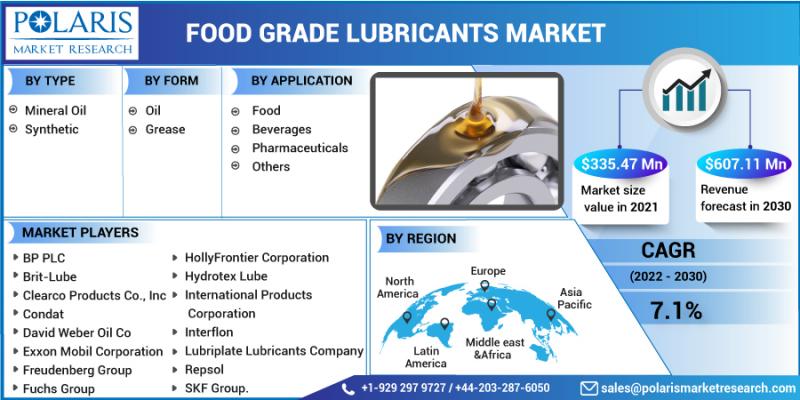 POLARIS
MARKET RESEARCH

FOOD GRADE LUBRICANTS MARKET

BY TYPE
Mineral Oil
Synthetic

BY FORM
Oil
Grease

BY APPLICATION
Food
Beverages
Pharmaceuticals
Others

$335.47 Mn
Market size value in 2021

$607.11 Mn
Revenue forecast in 2030

MARKET PLAYERS
BP PLC
Brit-Lube
Clearco Products Co., Inc
Condat
David Weber Oil Co
Exxon Mobil Corporation
Freudenberg Group
Fuchs Group
HollyFrontier Corporation
Hydrotex Lube
International Products Corporation
Interflon
Lubriplate Lubricants Company
Repsol
SKF Group.

BY REGION
North America
Europe
Asia Pacific
Latin America
Middle east &Africa

CAGR
(2022 - 2030)
7.1%

+1-929 297 9727 / +44-203-287-6050
sales@polarismarketresearch.com